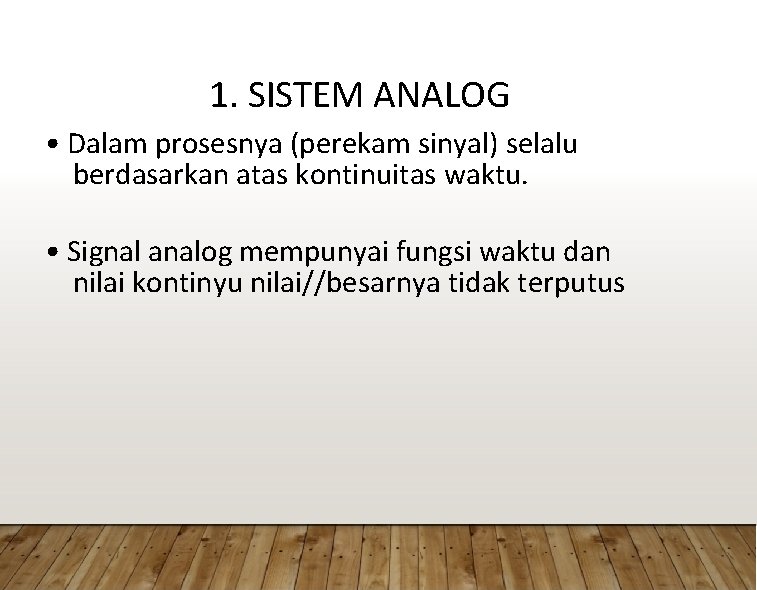 1. SISTEM ANALOG

• Dalam prosesnya (perekam sinyal) selalu berdasarkan atas kontinuitas waktu.

• Signal analog mempunyai fungsi waktu dan nilai kontinyu nilai//besarnya tidak terputus